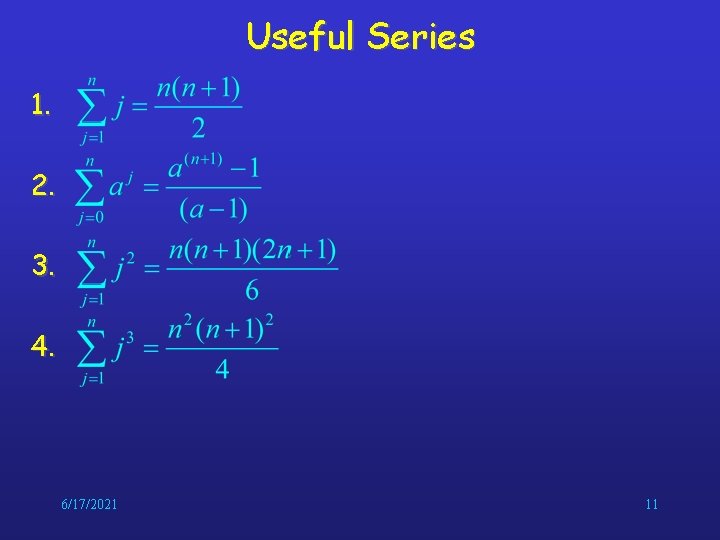 Useful Series

1. $\sum_{j=1}^{n} j = \frac{n(n+1)}{2}$

2. $\sum_{j=0}^{n} a^j = \frac{a^{(n+1)}-1}{(a-1)}$

3. $\sum_{j=1}^{n} j^2 = \frac{n(n+1)(2n+1)}{6}$

4. $\sum_{j=1}^{n} j^3 = \frac{n^2(n+1)^2}{4}$

6/17/2021

11